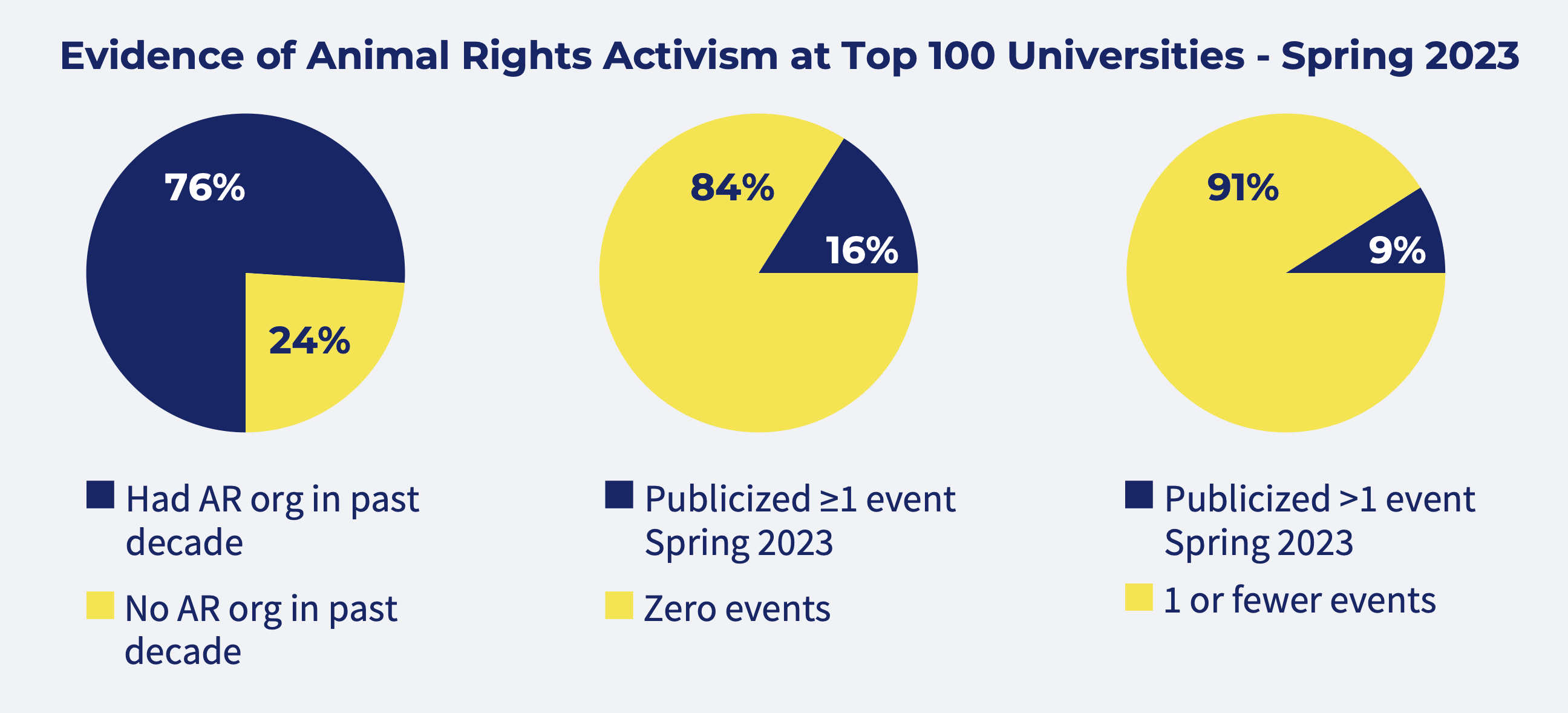 Evidence of Animal Rights Activism at Top 100 Universities - Spring 2023

76%

24%

Had AR org in past decade

No AR org in past decade

84%

16%

Publicized ≥1 event Spring 2023

Zero events

91%

9%

Publicized >1 event Spring 2023

1 or fewer events